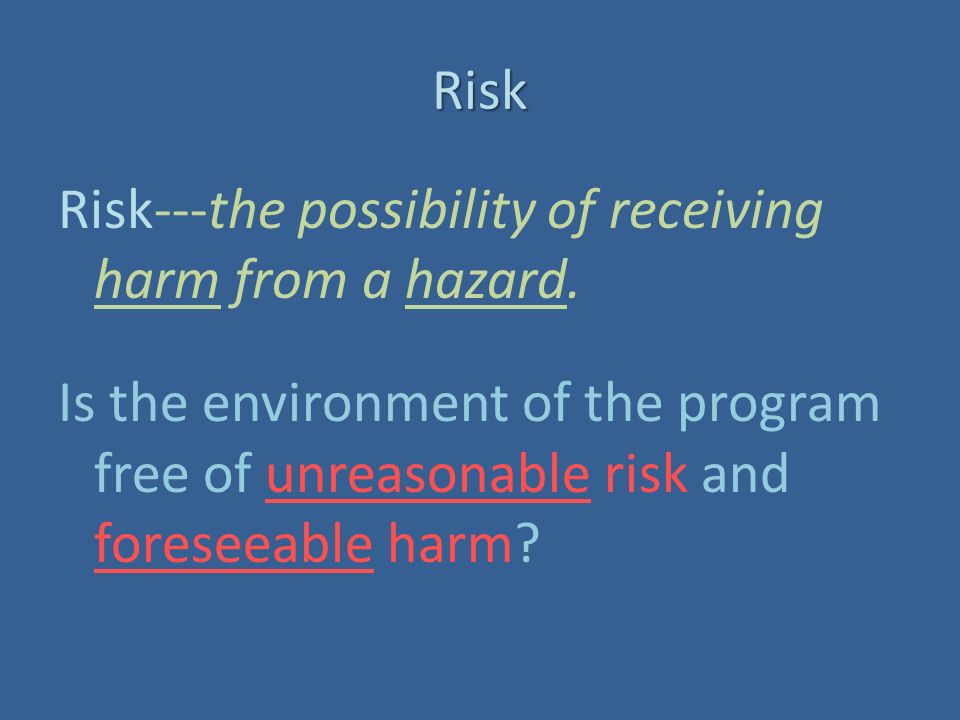 Risk

Risk---the possibility of receiving harm from a hazard.

Is the environment of the program free of unreasonable risk and foreseeable harm?